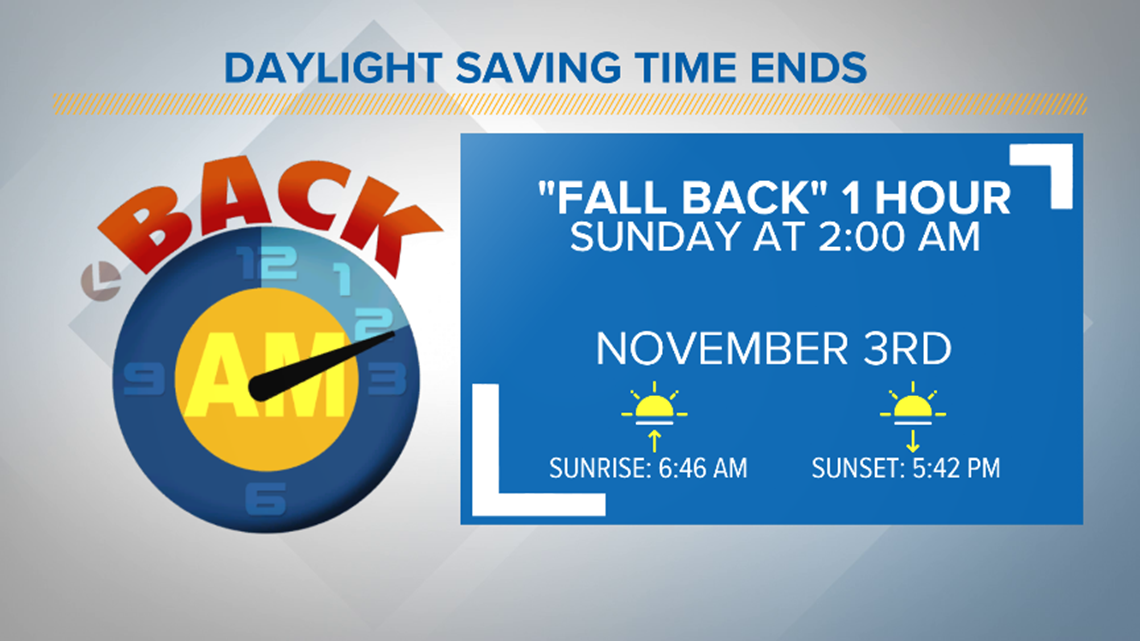 DAYLIGHT SAVING TIME ENDS

BACK

12
1
2
3
6
9

AM

"FALL BACK" 1 HOUR
SUNDAY AT 2:00 AM

NOVEMBER 3RD

SUNRISE: 6:46 AM

SUNSET: 5:42 PM